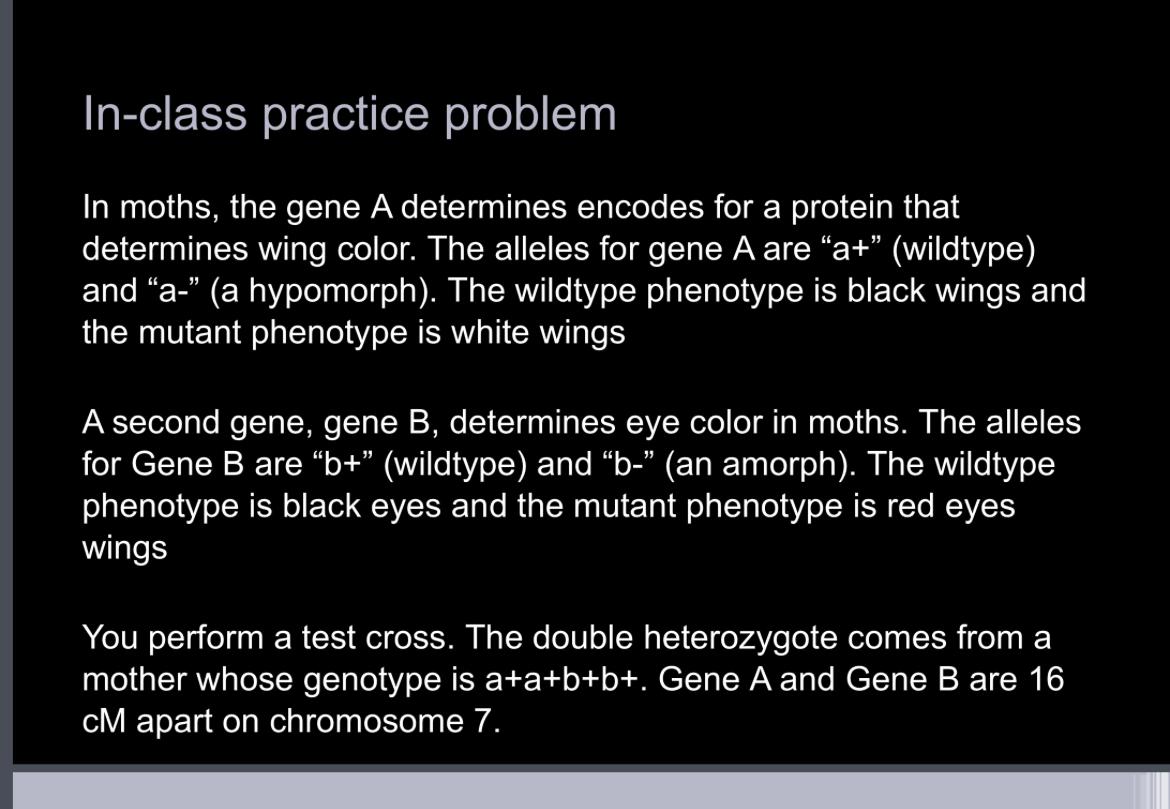 In-class practice problem

In moths, the gene A determines encodes for a protein that determines wing color. The alleles for gene A are “a+” (wildtype) and “a-” (a hypomorph). The wildtype phenotype is black wings and the mutant phenotype is white wings

A second gene, gene B, determines eye color in moths. The alleles for Gene B are “b+” (wildtype) and “b-” (an amorph). The wildtype phenotype is black eyes and the mutant phenotype is red eyes wings

You perform a test cross. The double heterozygote comes from a mother whose genotype is a+a+b+b+. Gene A and Gene B are 16 cM apart on chromosome 7.